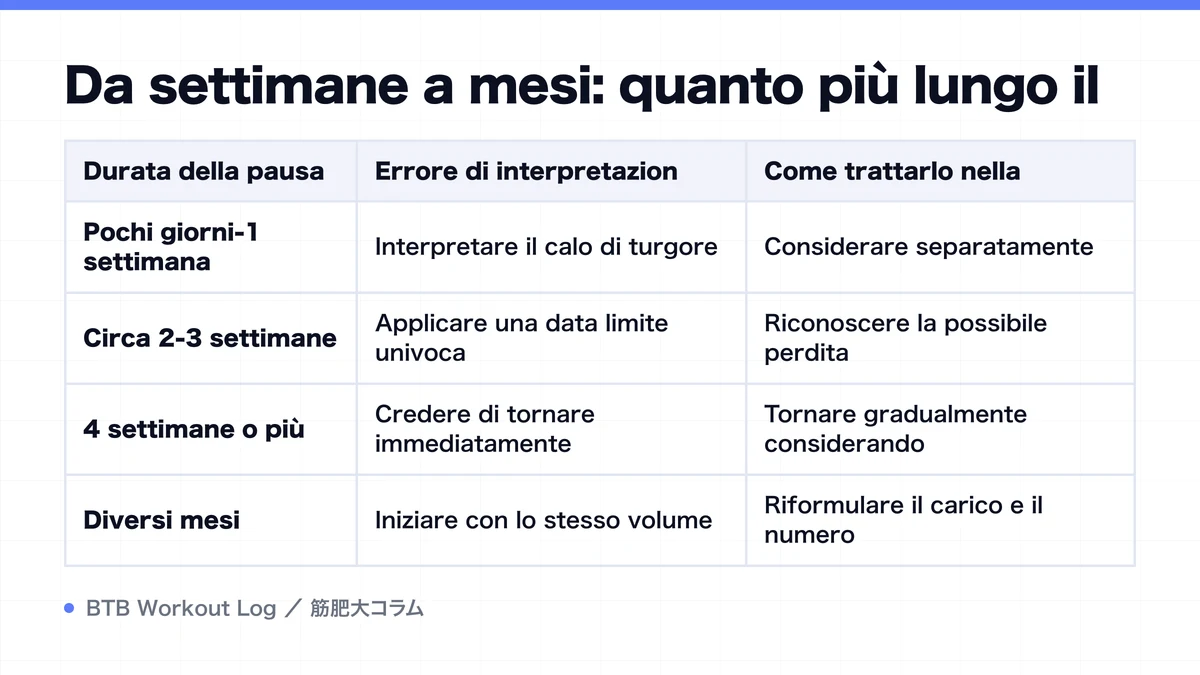 Da settimane a mesi: quanto più lungo il

| Durata della pausa | Errore di interpretazion | Come trattarlo nella |
|---|---|---|
| Pochi giorni-1 settimana | Interpretare il calo di turgore | Considerare separatamente |
| Circa 2-3 settimane | Applicare una data limite univoca | Riconoscere la possibile perdita |
| 4 settimane o più | Credere di tornare immediatamente | Tornare gradualmente considerando |
| Diversi mesi | Iniziare con lo stesso volume | Riformulare il carico e il numero |

BTB Workout Log ／ 筋肥大コラム